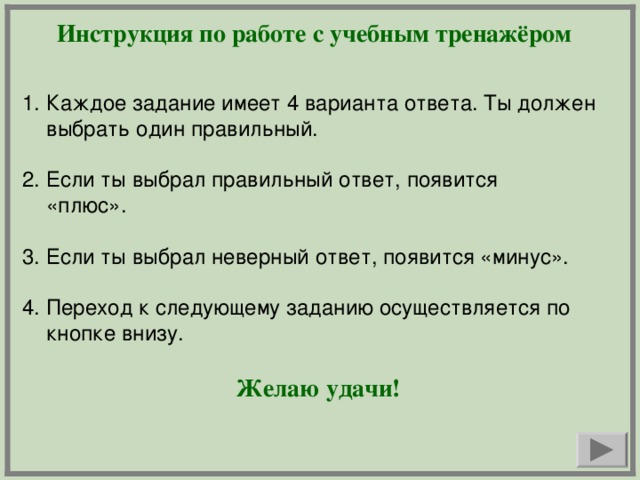 Инструкция по работе с учебным тренажёром

1. Каждое задание имеет 4 варианта ответа. Ты должен выбрать один правильный.

2. Если ты выбрал правильный ответ, появится «плюс».

3. Если ты выбрал неверный ответ, появится «минус».

4. Переход к следующему заданию осуществляется по кнопке внизу.

Желаю удачи!